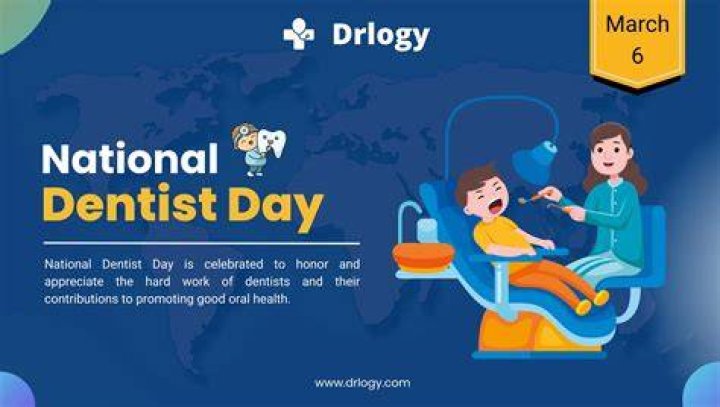 Drlogy

March 6

National Dentist Day

National Dentist Day is celebrated to honor and appreciate the hard work of dentists and their contributions to promoting good oral health.

www.drlogy.com